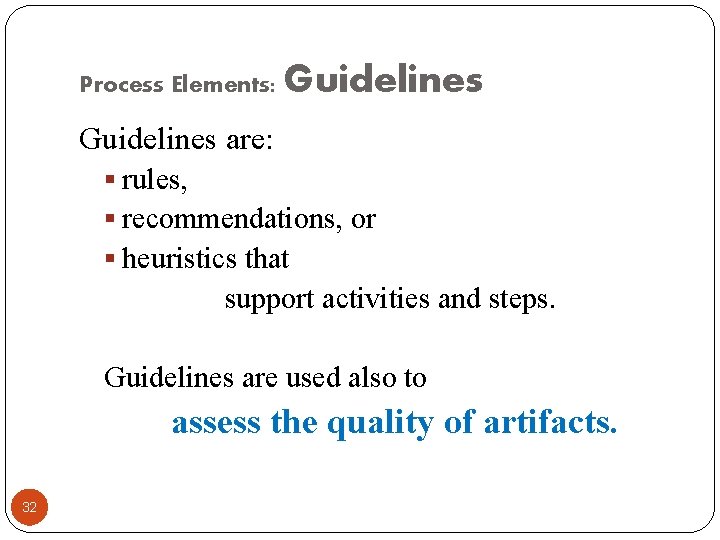 Process Elements: Guidelines

Guidelines are:

▪ rules,
▪ recommendations, or
▪ heuristics that
support activities and steps.

Guidelines are used also to
assess the quality of artifacts.

32